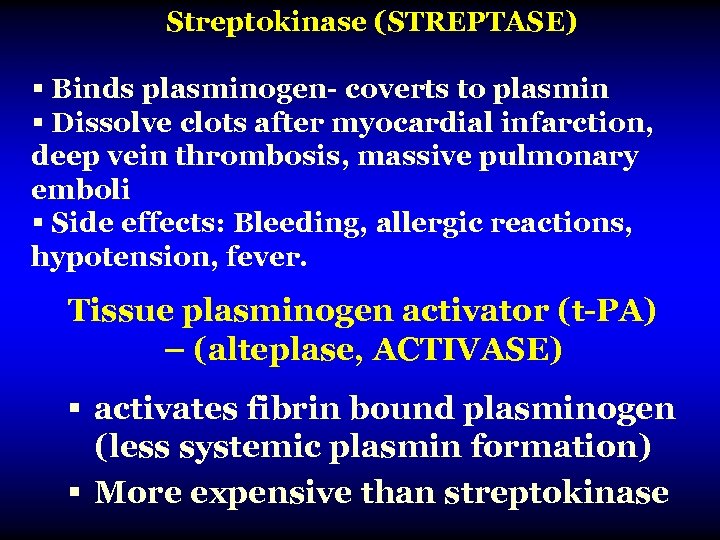 Streptokinase (STREPTASE)

▪ Binds plasminogen- coverts to plasmin
▪ Dissolve clots after myocardial infarction, deep vein thrombosis, massive pulmonary emboli
▪ Side effects: Bleeding, allergic reactions, hypotension, fever.

Tissue plasminogen activator (t-PA) – (alteplase, ACTIVASE)

▪ activates fibrin bound plasminogen (less systemic plasmin formation)
▪ More expensive than streptokinase